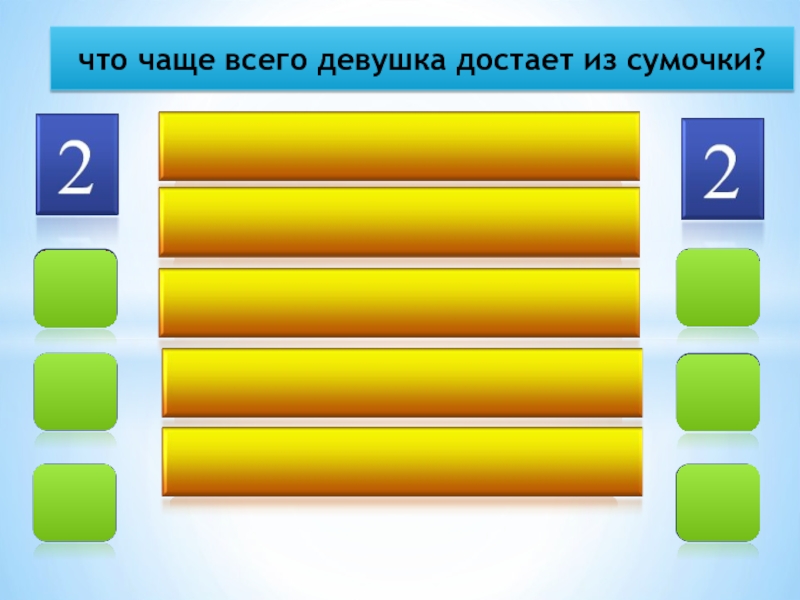 что чаще всего девушка достает из сумочки?

2

2